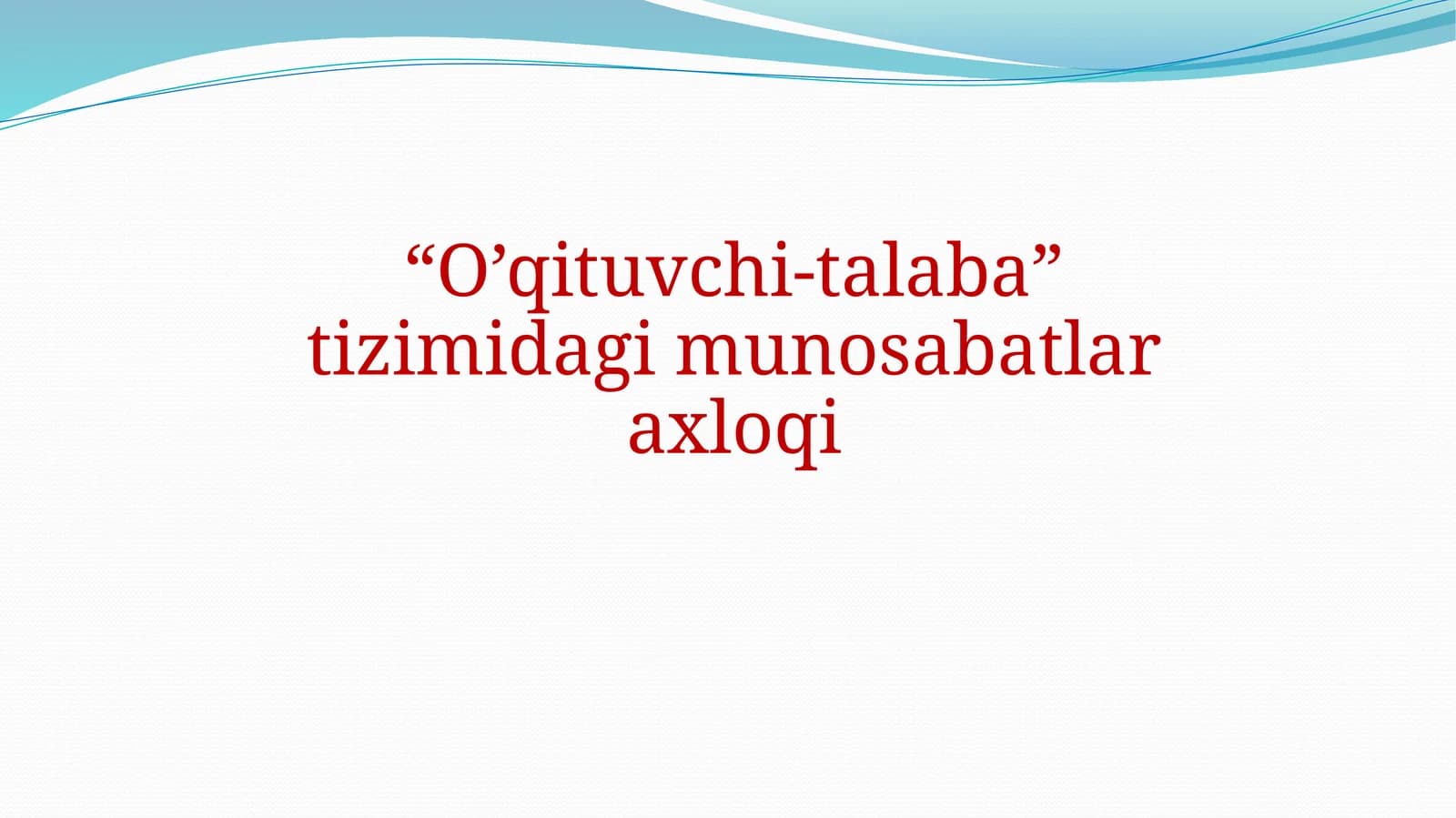 “O’qituvchi-talaba” tizimidagi munosabatlar axloqi